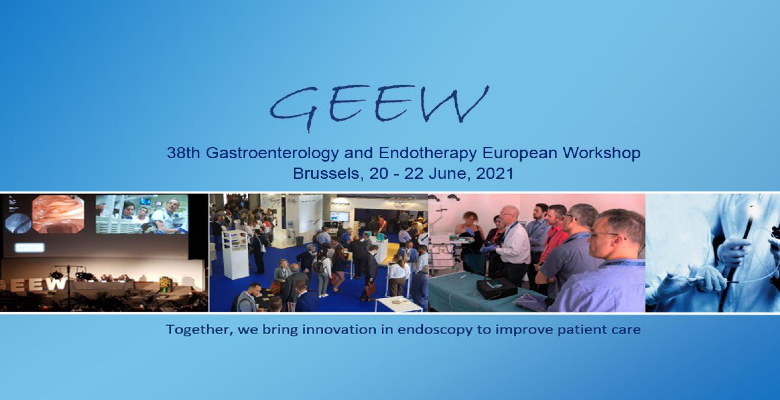 GEEW

38th Gastroenterology and Endotherapy European Workshop
Brussels, 20 - 22 June, 2021

GEEW

Together, we bring innovation in endoscopy to improve patient care